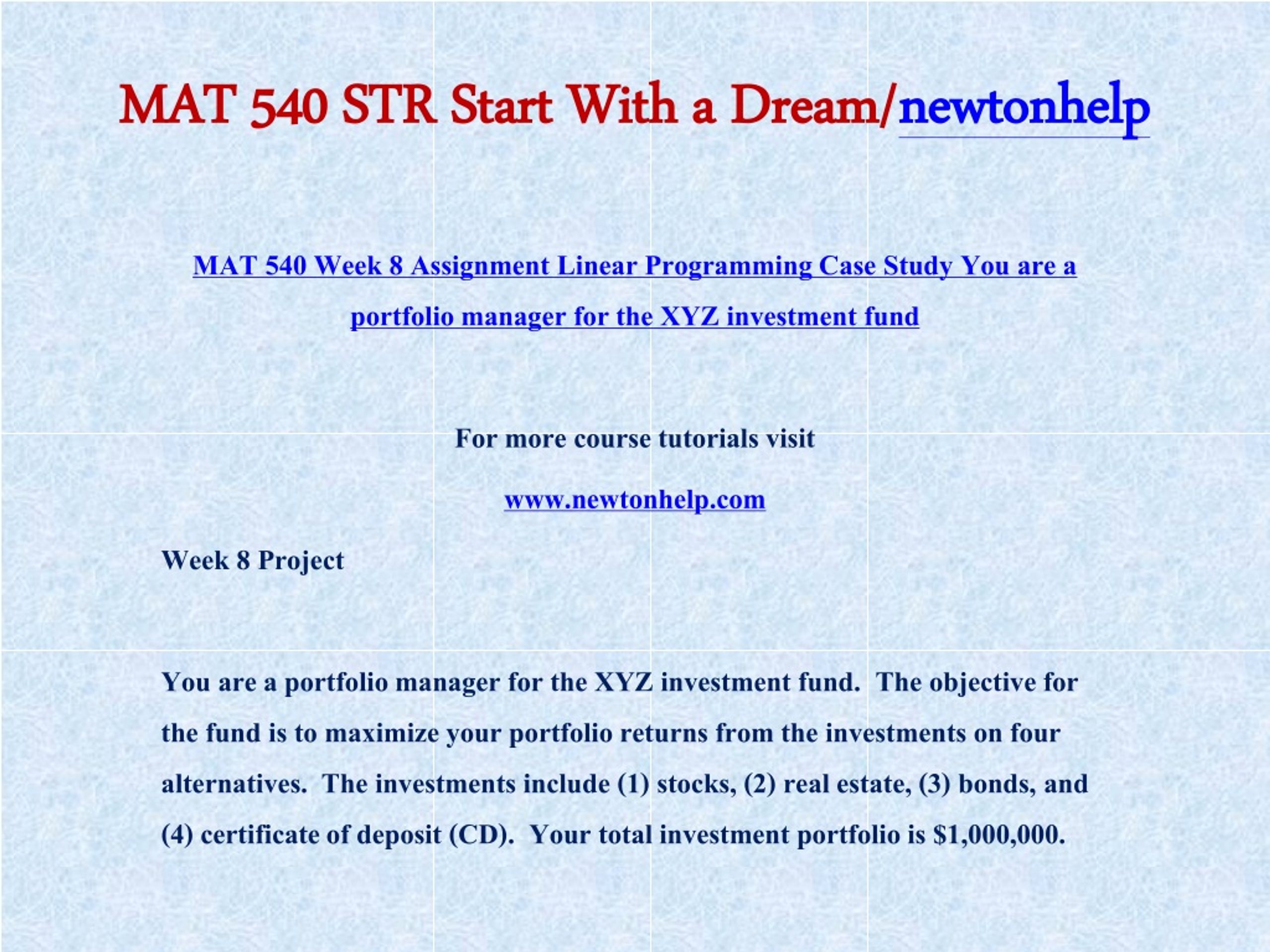 MAT 540 STR Start With a Dream/newtonhelp

MAT 540 Week 8 Assignment Linear Programming Case Study You are a portfolio manager for the XYZ investment fund

For more course tutorials visit

www.newtonhelp.com

Week 8 Project

You are a portfolio manager for the XYZ investment fund. The objective for the fund is to maximize your portfolio returns from the investments on four alternatives. The investments include (1) stocks, (2) real estate, (3) bonds, and (4) certificate of deposit (CD). Your total investment portfolio is $1,000,000.